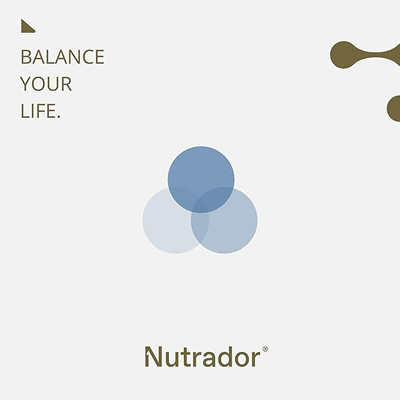 BALANCE YOUR LIFE.

Nutrador®